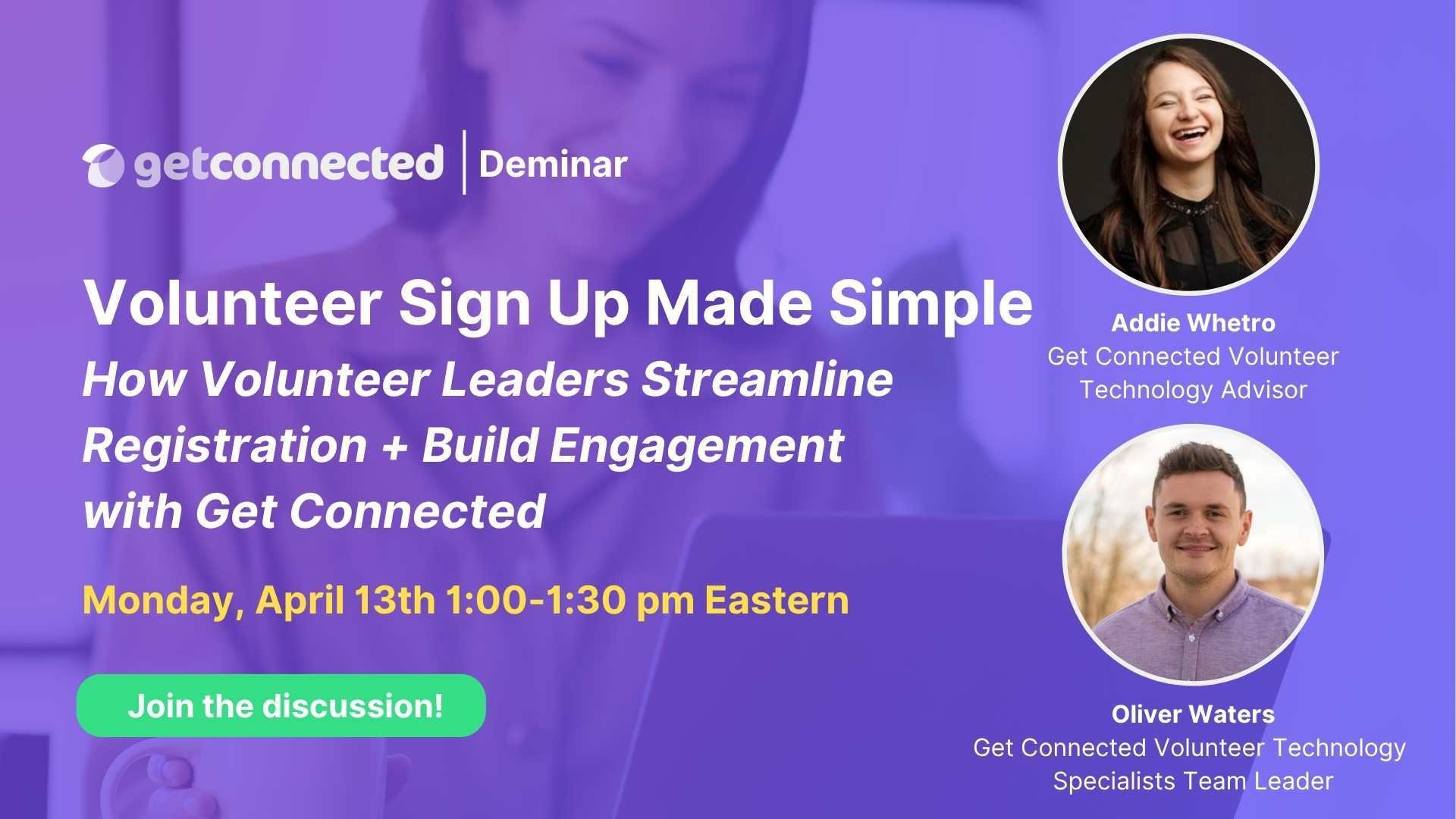 getconnected | Deminar

Volunteer Sign Up Made Simple
How Volunteer Leaders Streamline Registration + Build Engagement with Get Connected

Monday, April 13th 1:00-1:30 pm Eastern

Join the discussion!

Addie Whetro
Get Connected Volunteer Technology Advisor

Oliver Waters
Get Connected Volunteer Technology Specialists Team Leader